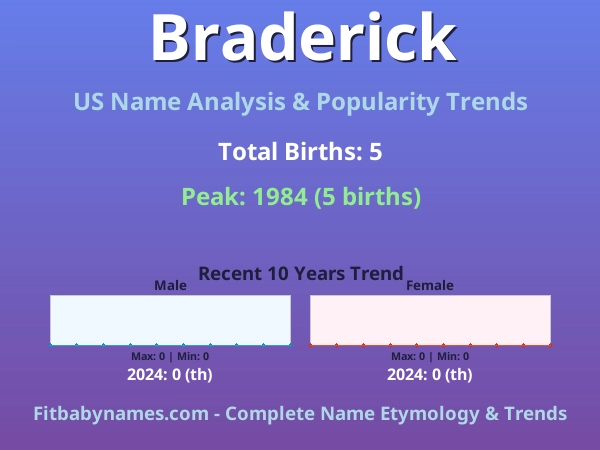 Braderick

US Name Analysis & Popularity Trends

Total Births: 5

Peak: 1984 (5 births)

Recent 10 Years Trend

Male

Max: 0 | Min: 0

2024: 0 (th)

Female

Max: 0 | Min: 0

2024: 0 (th)

Fitbabynames.com - Complete Name Etymology & Trends